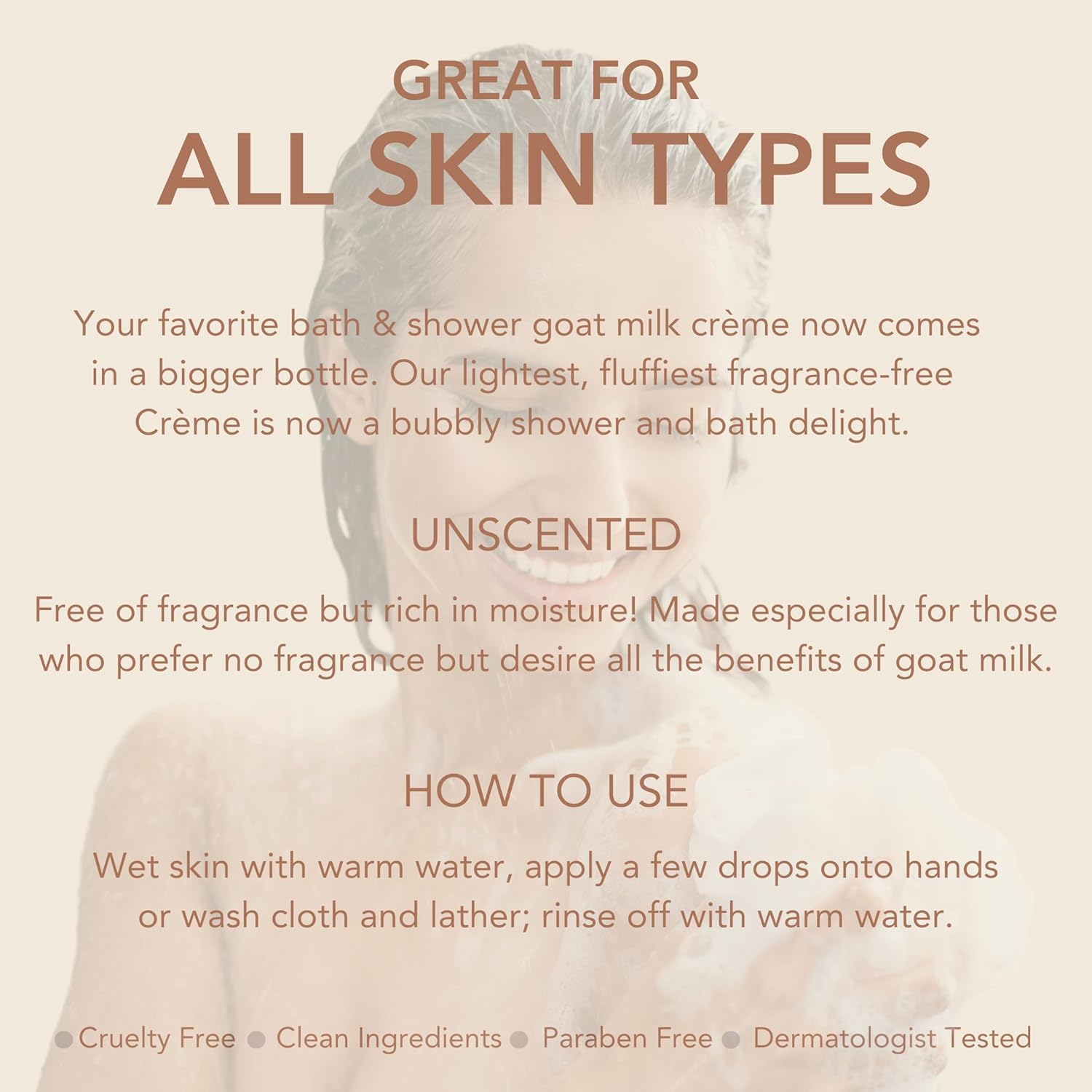 GREAT FOR
ALL SKIN TYPES

Your favorite bath & shower goat milk crème now comes in a bigger bottle. Our lightest, fluffiest fragrance-free Crème is now a bubbly shower and bath delight.

UNSCENTED

Free of fragrance but rich in moisture! Made especially for those who prefer no fragrance but desire all the benefits of goat milk.

HOW TO USE

Wet skin with warm water, apply a few drops onto hands or wash cloth and lather; rinse off with warm water.

• Cruelty Free • Clean Ingredients • Paraben Free • Dermatologist Tested